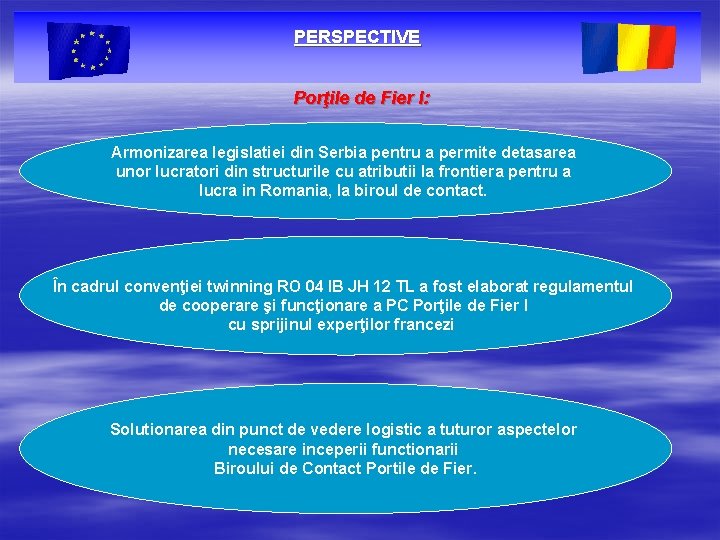 PERSPECTIVE

Porţile de Fier I:

Armonizarea legislatiei din Serbia pentru a permite detasarea unor lucratori din structurile cu atributii la frontiera pentru a lucra in Romania, la biroul de contact.

În cadrul convenţiei twinning RO 04 IB JH 12 TL a fost elaborat regulamentul de cooperare şi funcţionare a PC Porţile de Fier I cu sprijinul experţilor francezi

Solutionarea din punct de vedere logistic a tuturor aspectelor necesare inceperii functionarii Biroului de Contact Portile de Fier.